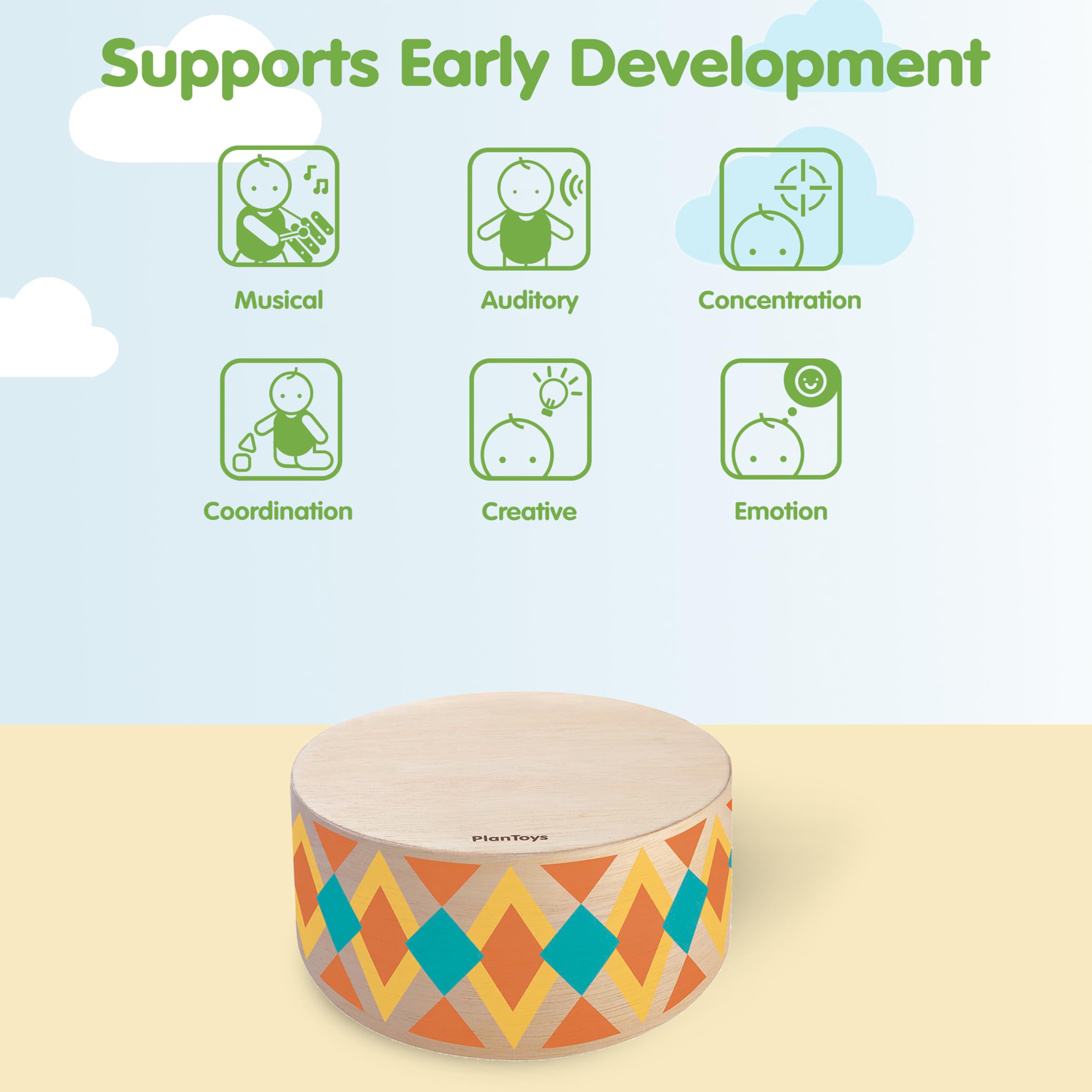 Supports Early Development

Musical

Auditory

Concentration

Coordination

Creative

Emotion

PlanToys